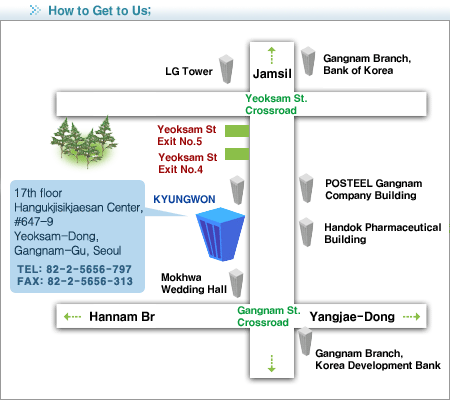 How to Get to Us;

LG Tower

Jamsil

Gangnam Branch, Bank of Korea

Yeoksam St. Crossroad

Yeoksam St Exit No.5

Yeoksam St Exit No.4

17th floor Hangukjisikjaesan Center, #647-9 Yeoksam-Dong, Gangnam-Gu, Seoul

TEL: 82-2-5656-797
FAX: 82-2-5656-313

KYUNGWON

POSTEEL Gangnam Company Building

Handok Pharmaceutical Building

Mokhwa Wedding Hall

Hannam Br

Gangnam St. Crossroad

Yangjae-Dong

Gangnam Branch, Korea Development Bank